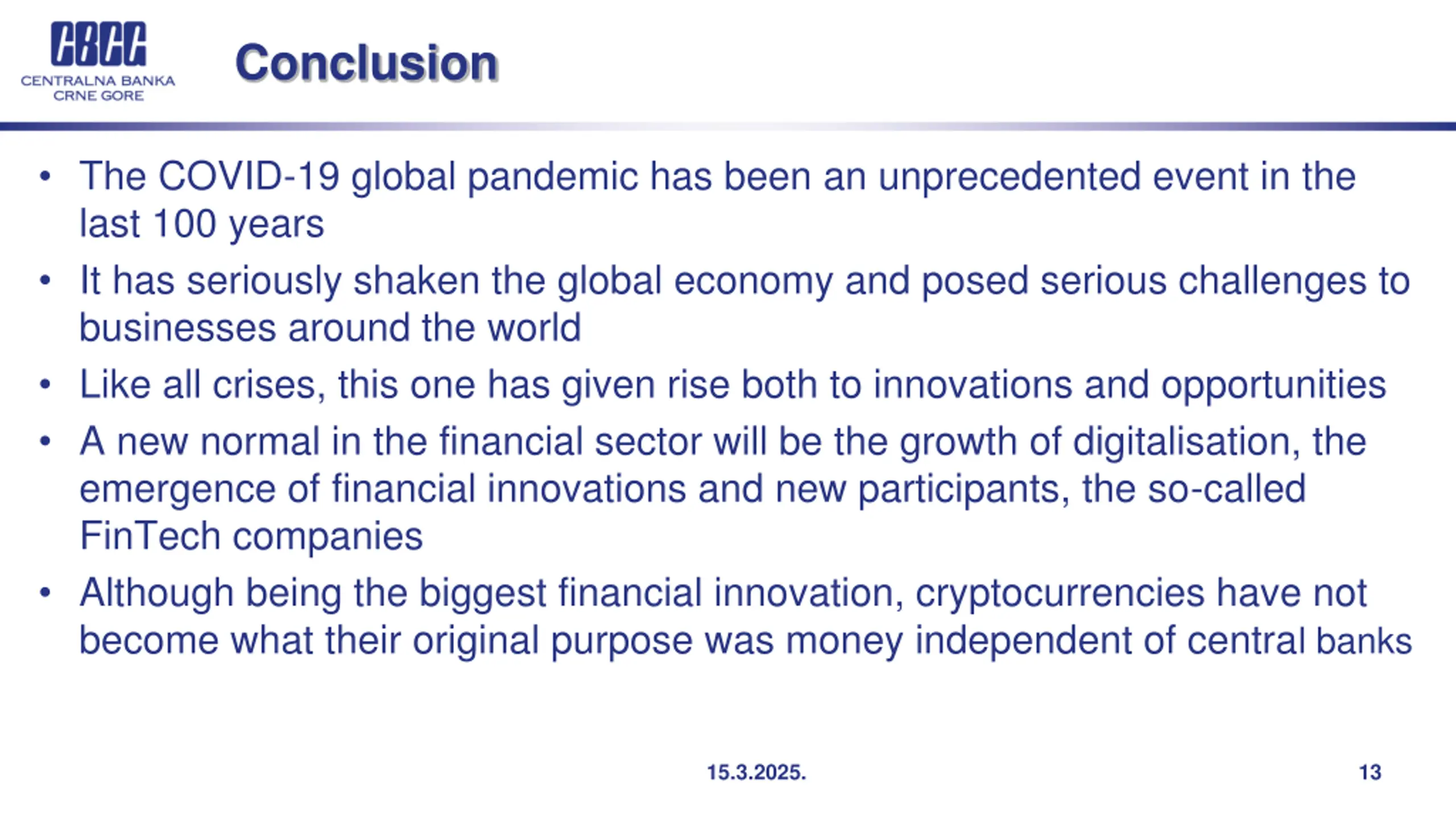 CBCG
CENTRALNA BANKA CRNE GORE

Conclusion

• The COVID-19 global pandemic has been an unprecedented event in the last 100 years
• It has seriously shaken the global economy and posed serious challenges to businesses around the world
• Like all crises, this one has given rise both to innovations and opportunities
• A new normal in the financial sector will be the growth of digitalisation, the emergence of financial innovations and new participants, the so-called FinTech companies
• Although being the biggest financial innovation, cryptocurrencies have not become what their original purpose was money independent of central banks

15.3.2025.

13